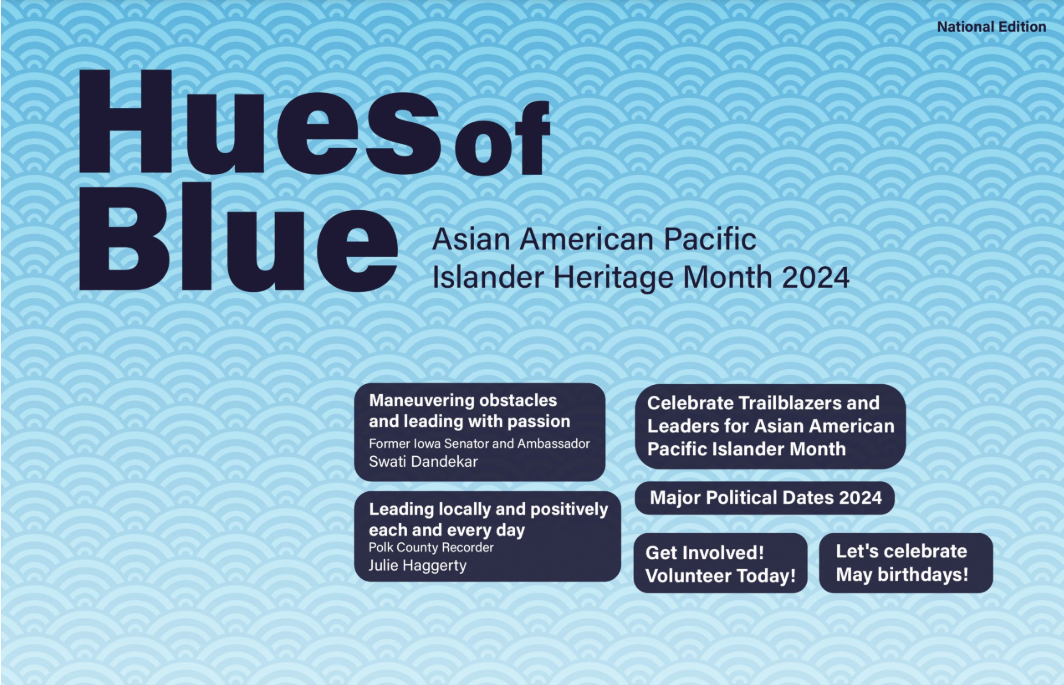 National Edition

Hues of Blue

Asian American Pacific Islander Heritage Month 2024

Maneuvering obstacles and leading with passion
Former Iowa Senator and Ambassador
Swati Dandekar

Leading locally and positively each and every day
Polk County Recorder
Julie Haggerty

Celebrate Trailblazers and Leaders for Asian American Pacific Islander Month

Major Political Dates 2024

Get Involved! Volunteer Today!

Let's celebrate May birthdays!